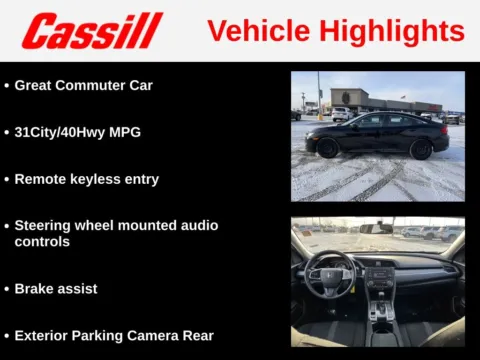 Cassill

Vehicle Highlights

• Great Commuter Car

• 31City/40Hwy MPG

• Remote keyless entry

• Steering wheel mounted audio controls

• Brake assist

• Exterior Parking Camera Rear